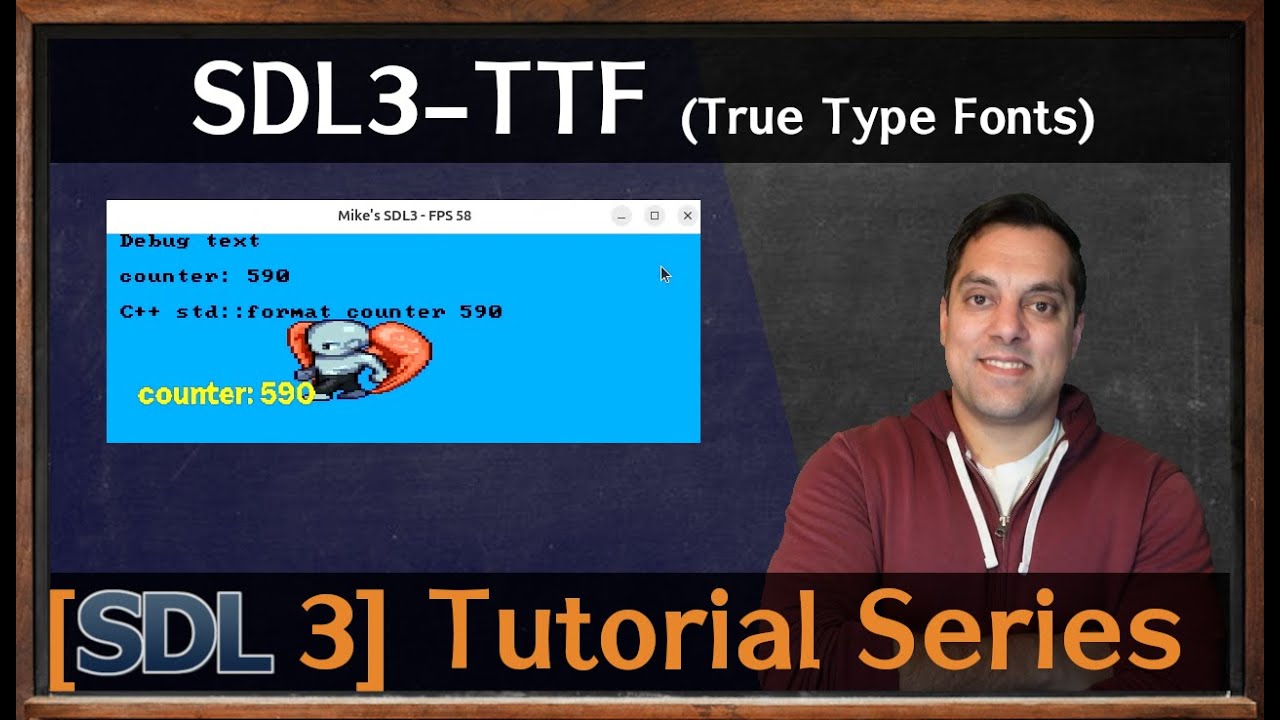 SDL3-TTF (True Type Fonts)

Mike's SDL3 - FPS 58

Debug text

counter: 590

C++ std::format counter 590

counter: 590

[SDL 3] Tutorial Series